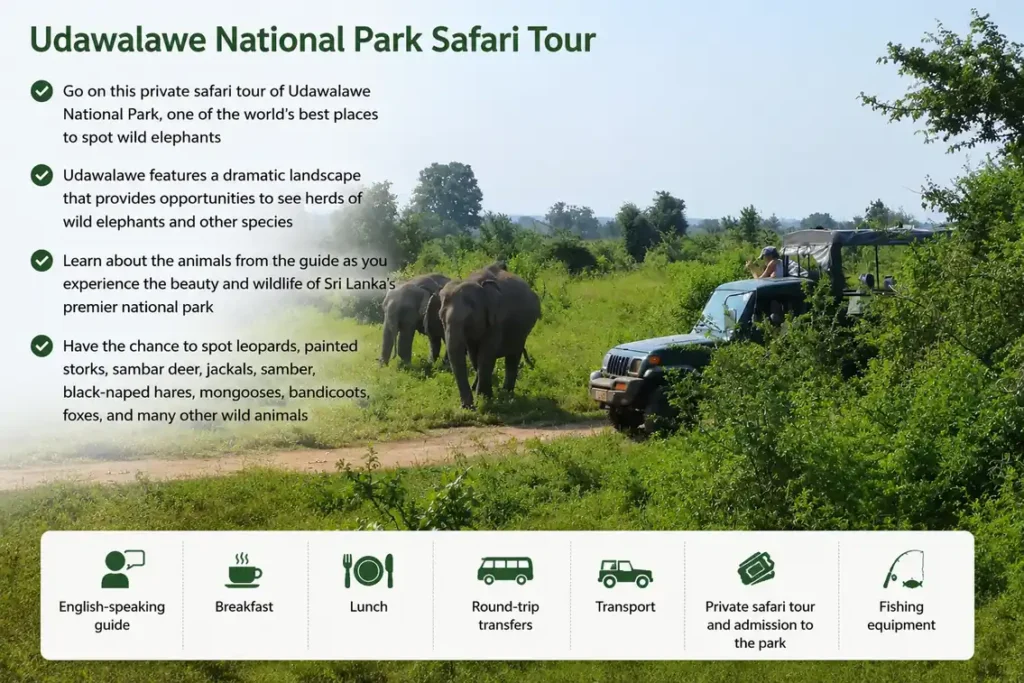 Udawalawe National Park Safari Tour

Go on this private safari tour of Udawalawe National Park, one of the world's best places to spot wild elephants

Udawalawe features a dramatic landscape that provides opportunities to see herds of wild elephants and other species

Learn about the animals from the guide as you experience the beauty and wildlife of Sri Lanka's premier national park

Have the chance to spot leopards, painted storks, sambar deer, jackals, samber, black-naped hares, mongooses, bandicoots, foxes, and many other wild animals

English-speaking guide

Breakfast

Lunch

Round-trip transfers

Transport

Private safari tour and admission to the park

Fishing equipment